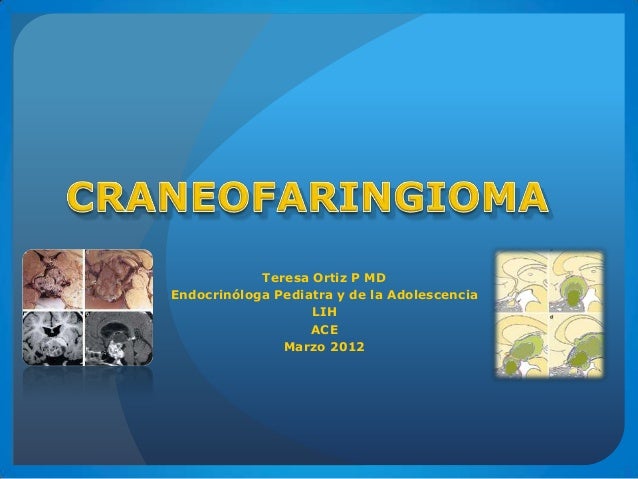 CRANEOFARINGIOMA

Teresa Ortiz P MD
Endocrinóloga Pediatra y de la Adolescencia
LIH
ACE
Marzo 2012